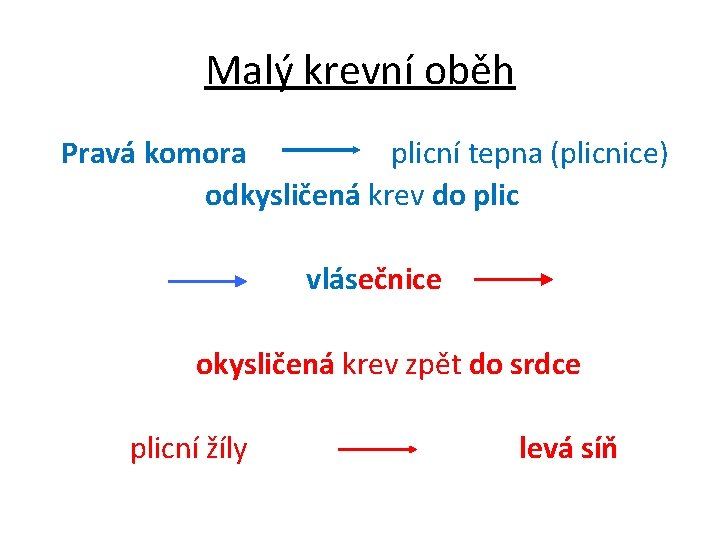 Malý krevní oběh

Pravá komora → plicní tepna (plicnice)
odkysličená krev do plic

→ vlásečnice →

okysličená krev zpět do srdce

plicní žíly → levá síň